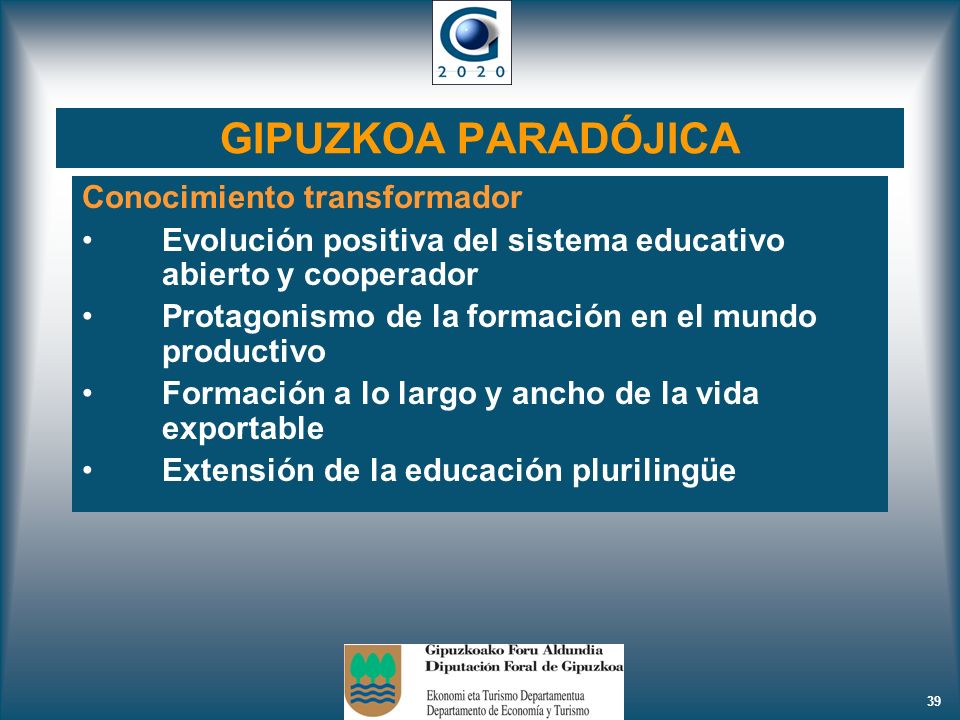 2020

GIPUZKOA PARADÓJICA

Conocimiento transformador

• Evolución positiva del sistema educativo abierto y cooperador

• Protagonismo de la formación en el mundo productivo

• Formación a lo largo y ancho de la vida exportable

• Extensión de la educación plurilingüe

Gipuzkoako Foru Aldundia
Diputación Foral de Gipuzkoa

Ekonomi eta Turismo Departamentua
Departamento de Economía y Turismo

39